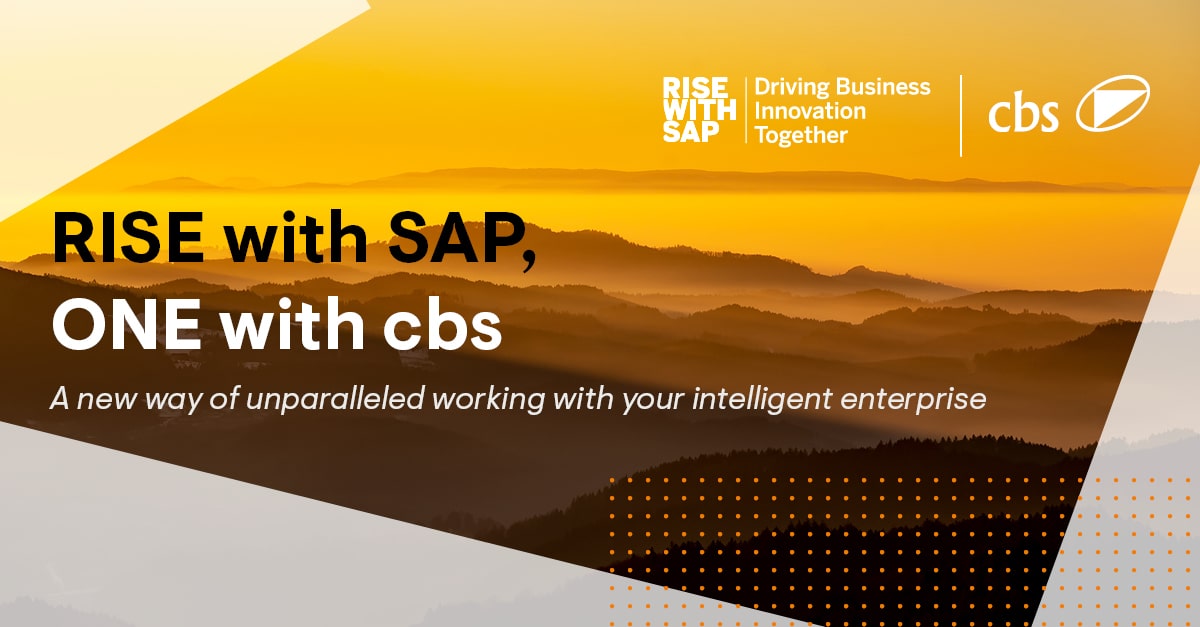 RISE WITH SAP
Driving Business Innovation Together

cbs

RISE with SAP, ONE with cbs

A new way of unparalleled working with your intelligent enterprise